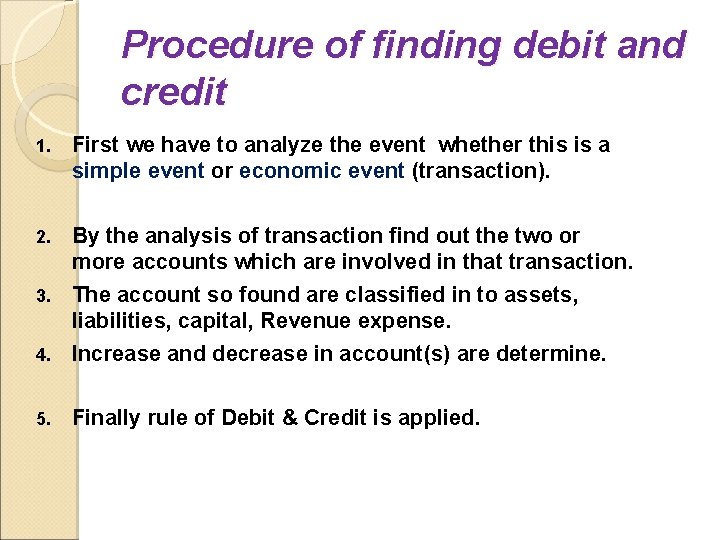 Procedure of finding debit and credit

1. First we have to analyze the event whether this is a simple event or economic event (transaction).

2. By the analysis of transaction find out the two or more accounts which are involved in that transaction.

3. The account so found are classified in to assets, liabilities, capital, Revenue expense.

4. Increase and decrease in account(s) are determine.

5. Finally rule of Debit & Credit is applied.